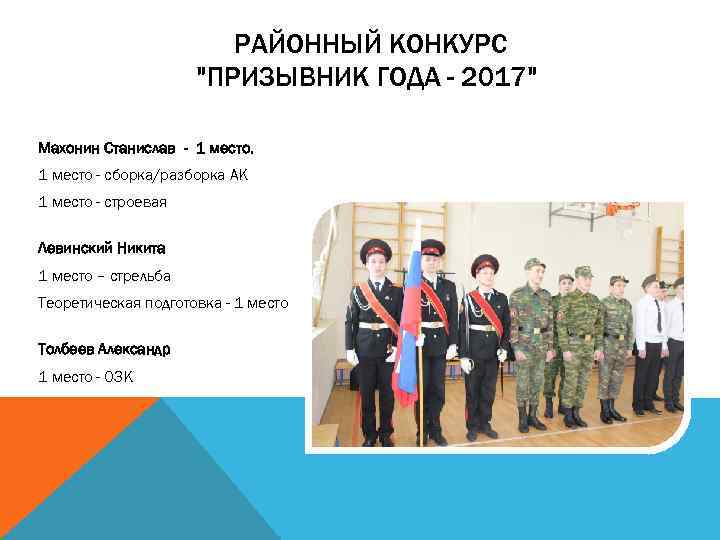 РАЙОННЫЙ КОНКУРС "ПРИЗЫВНИК ГОДА - 2017"

Махонин Станислав - 1 место.

1 место - сборка/разборка АК

1 место - строевая

Левинский Никита

1 место – стрельба

Теоретическая подготовка - 1 место

Толбеев Александр

1 место - ОЗК